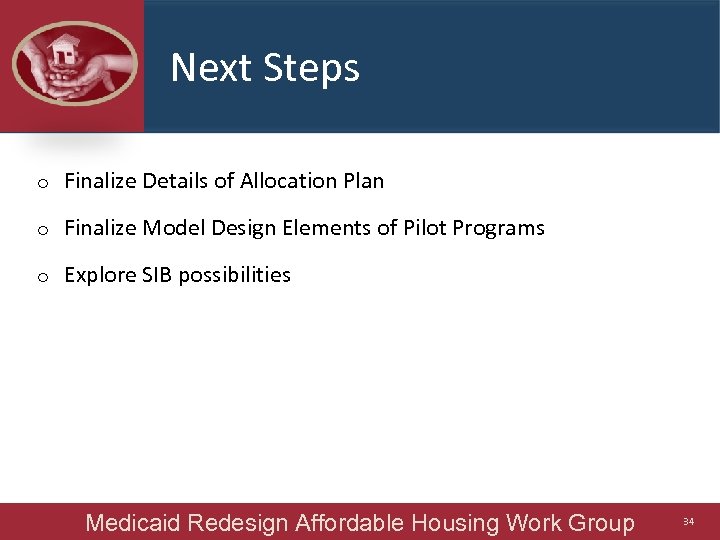 Next Steps

o Finalize Details of Allocation Plan

o Finalize Model Design Elements of Pilot Programs

o Explore SIB possibilities

Medicaid Redesign Affordable Housing Work Group

34